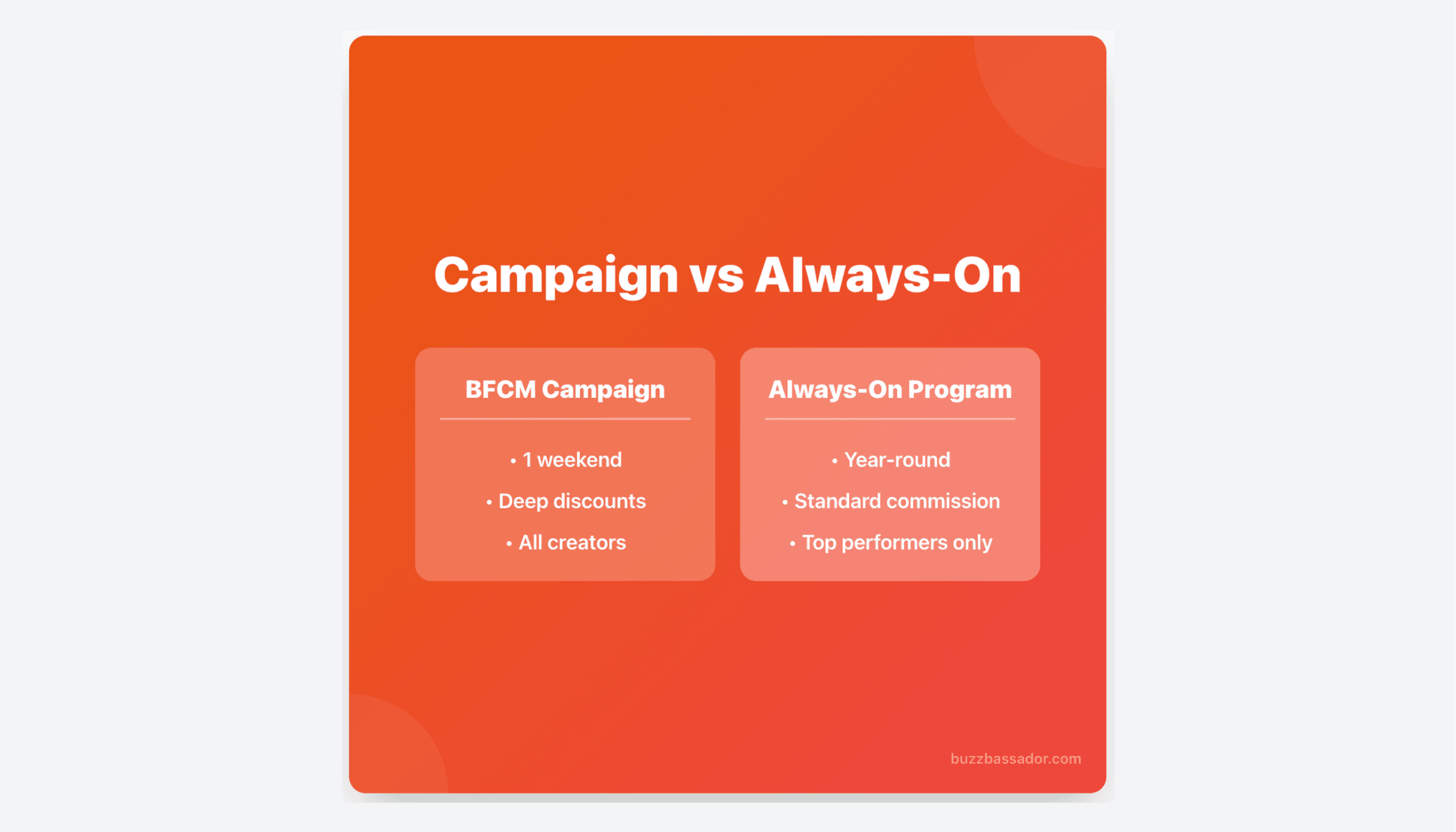 Campaign vs Always-On

BFCM Campaign

• 1 weekend
• Deep discounts
• All creators

Always-On Program

• Year-round
• Standard commission
• Top performers only

buzzbassador.com